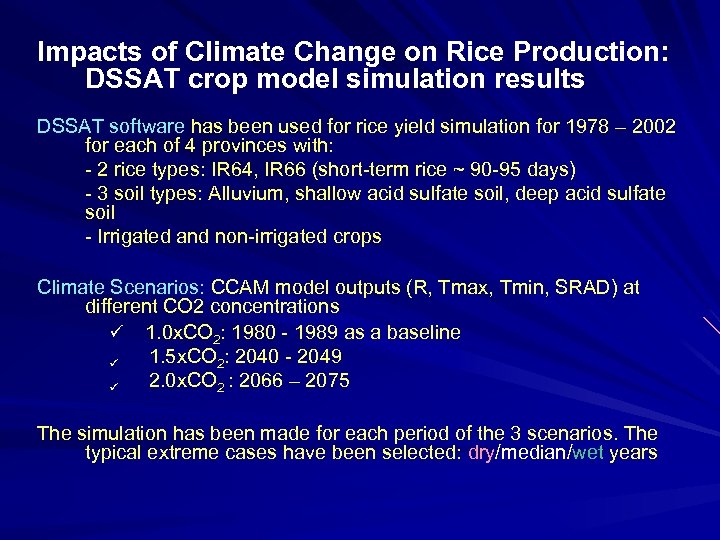 Impacts of Climate Change on Rice Production: DSSAT crop model simulation results

DSSAT software has been used for rice yield simulation for 1978 – 2002 for each of 4 provinces with:

- 2 rice types: IR64, IR66 (short-term rice ~ 90-95 days)

- 3 soil types: Alluvium, shallow acid sulfate soil, deep acid sulfate soil

- Irrigated and non-irrigated crops

Climate Scenarios: CCAM model outputs (R, Tmax, Tmin, SRAD) at different CO2 concentrations

✓ 1.0x$CO_2$: 1980 - 1989 as a baseline

✓ 1.5x$CO_2$: 2040 - 2049

✓ 2.0x$CO_2$ : 2066 – 2075

The simulation has been made for each period of the 3 scenarios. The typical extreme cases have been selected: dry/median/wet years